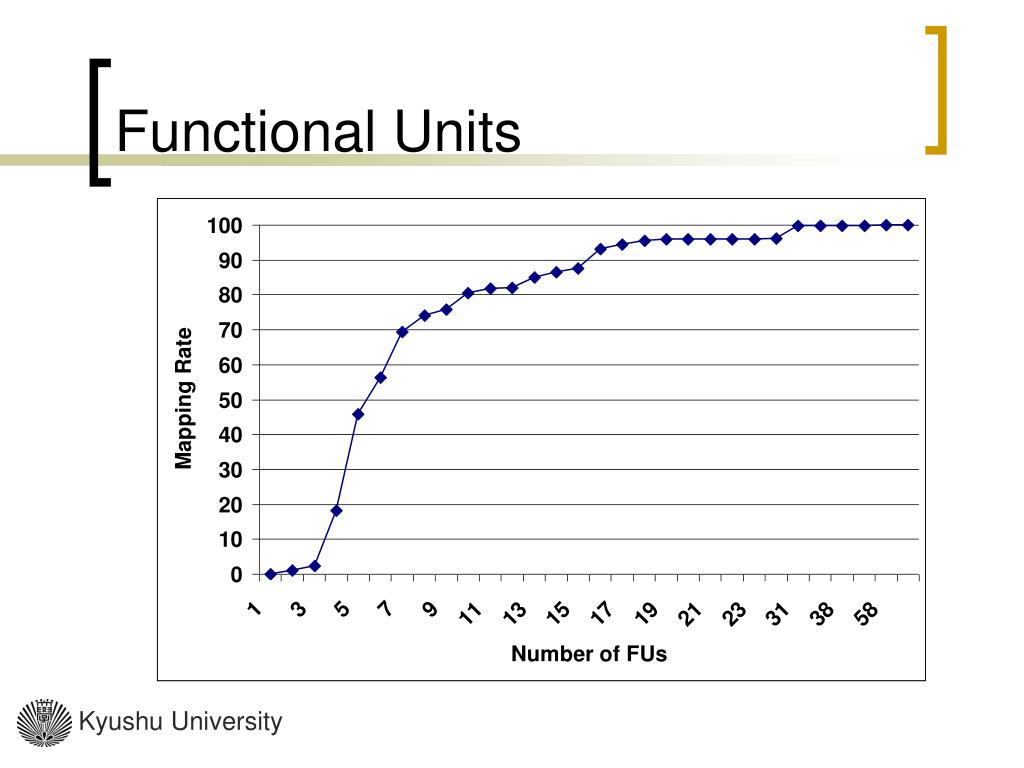 Functional Units

100
90
80
70
60
50
40
30
20
10
0

Mapping Rate

1
3
5
7
9
11
13
15
17
19
21
23
31
38
58

Number of FUs

Kyushu University